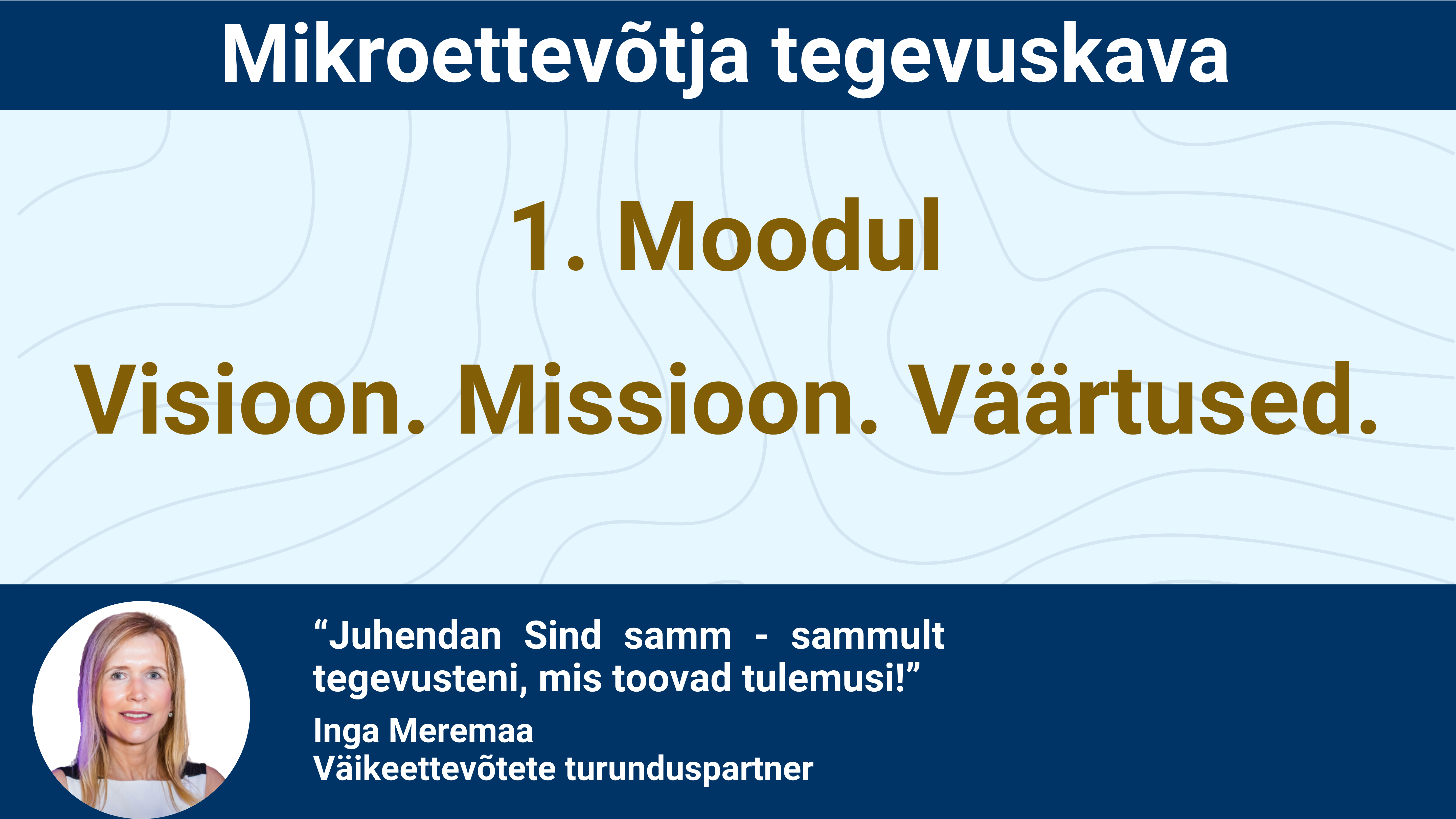 Mikroettevõtja tegevuskava

1. Moodul

Visioon. Missioon. Väärtused.

“Juhendan Sind samm - sammult tegevusteni, mis toovad tulemusi!”

Inga Meremaa
Väikeettevõtete turunduspartner